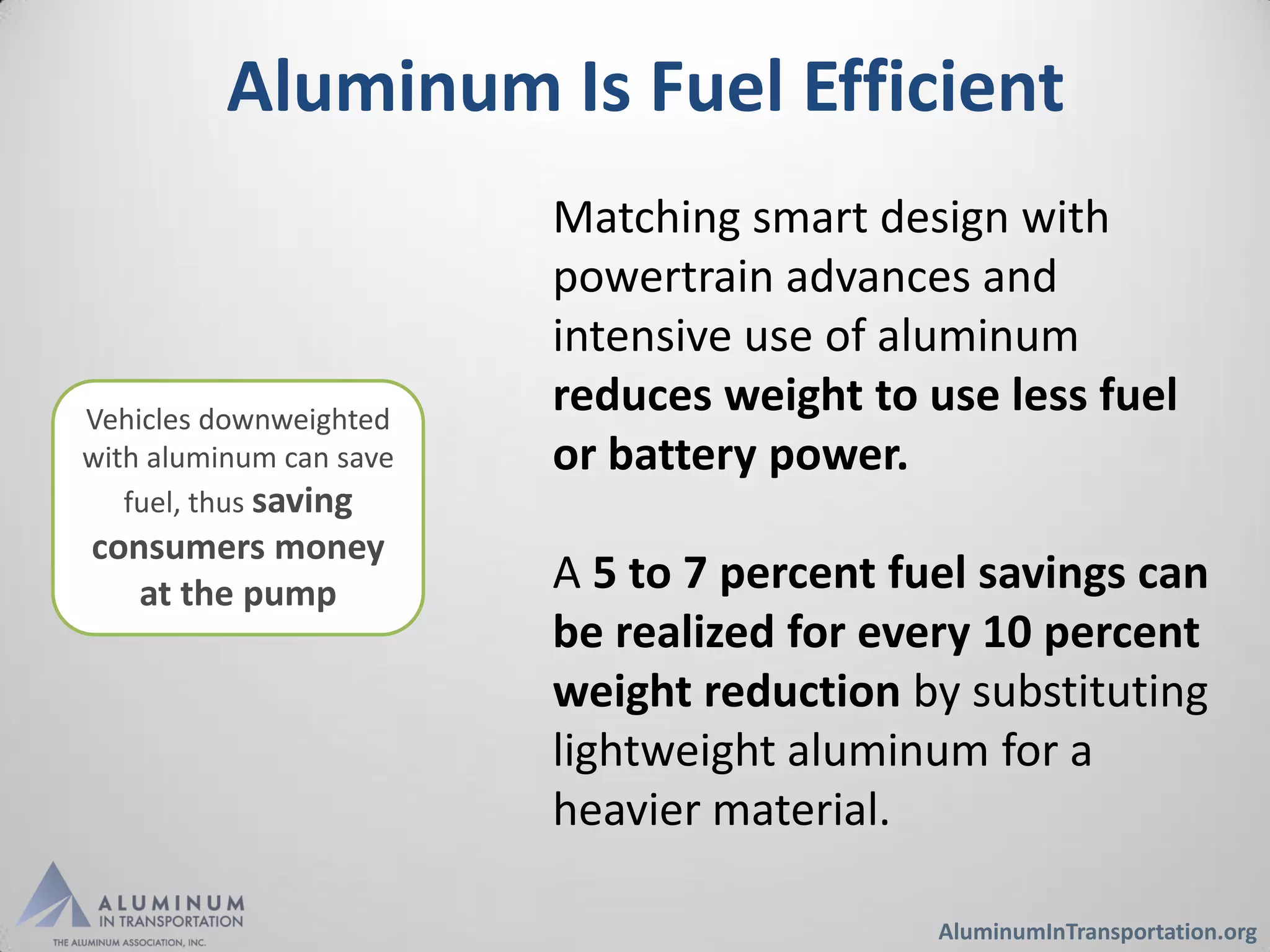 Aluminum Is Fuel Efficient

Vehicles downweighted with aluminum can save fuel, thus saving consumers money at the pump

Matching smart design with powertrain advances and intensive use of aluminum reduces weight to use less fuel or battery power.

A 5 to 7 percent fuel savings can be realized for every 10 percent weight reduction by substituting lightweight aluminum for a heavier material.

ALUMINUM IN TRANSPORTATION
THE ALUMINUM ASSOCIATION, INC.

AluminumInTransportation.org